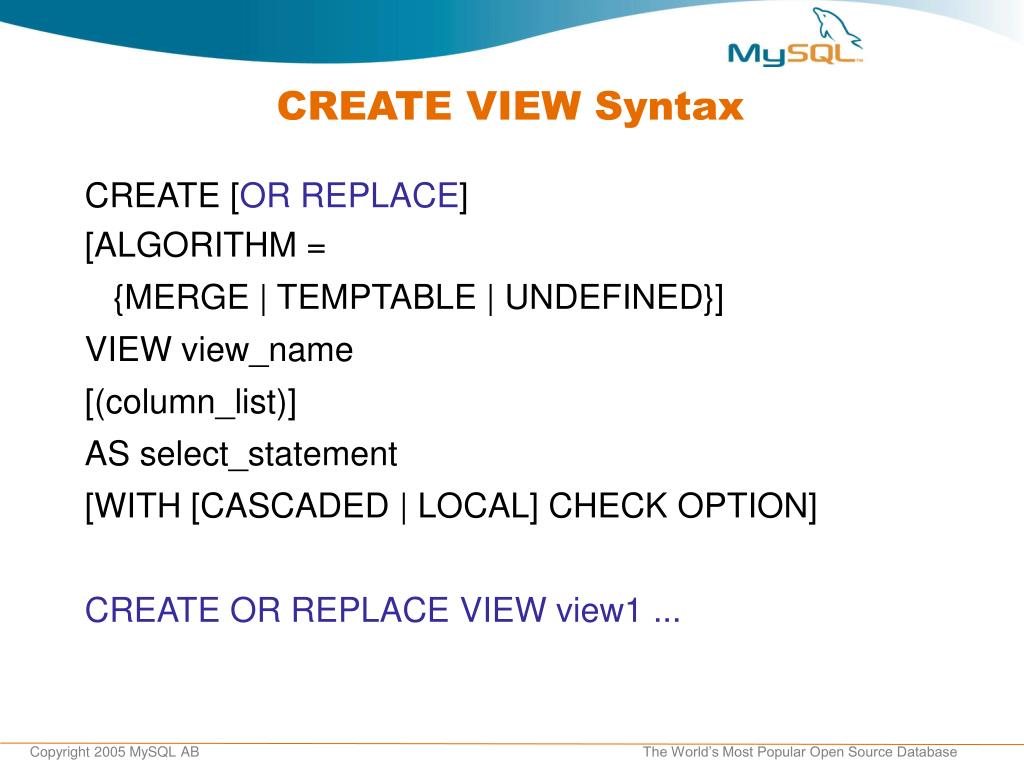 MySQL

CREATE VIEW Syntax

CREATE [OR REPLACE]
[ALGORITHM =
{MERGE | TEMPTABLE | UNDEFINED}]
VIEW view_name
[(column_list)]
AS select_statement
[WITH [CASCADED | LOCAL] CHECK OPTION]

CREATE OR REPLACE VIEW view1 ...

Copyright 2005 MySQL AB

The World's Most Popular Open Source Database